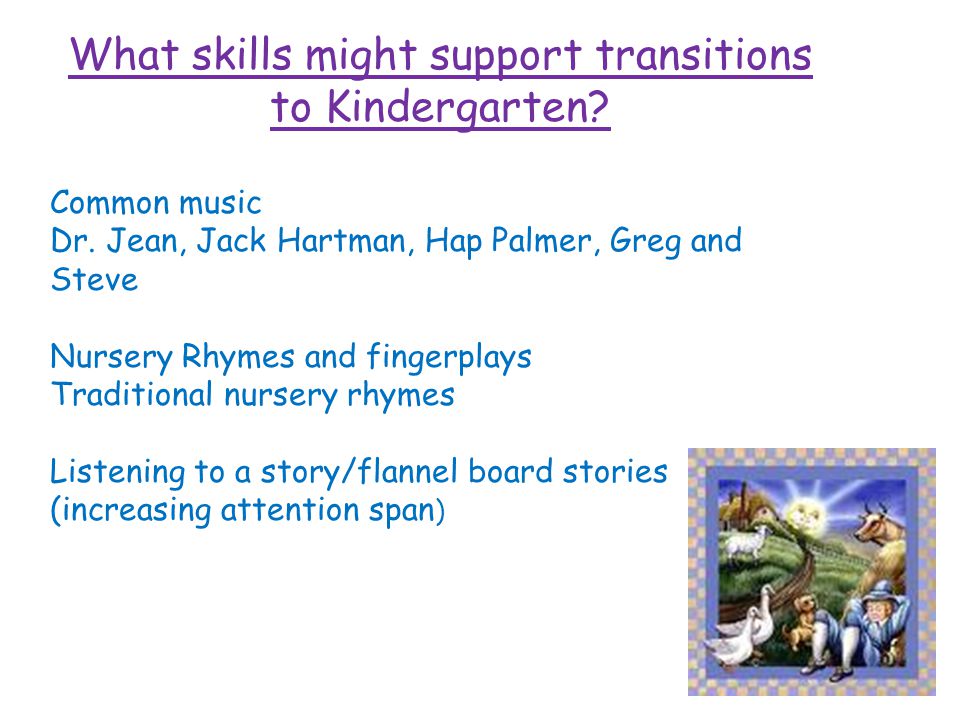 What skills might support transitions to Kindergarten?

Common music
Dr. Jean, Jack Hartman, Hap Palmer, Greg and Steve

Nursery Rhymes and fingerplays
Traditional nursery rhymes

Listening to a story/flannel board stories (increasing attention span)